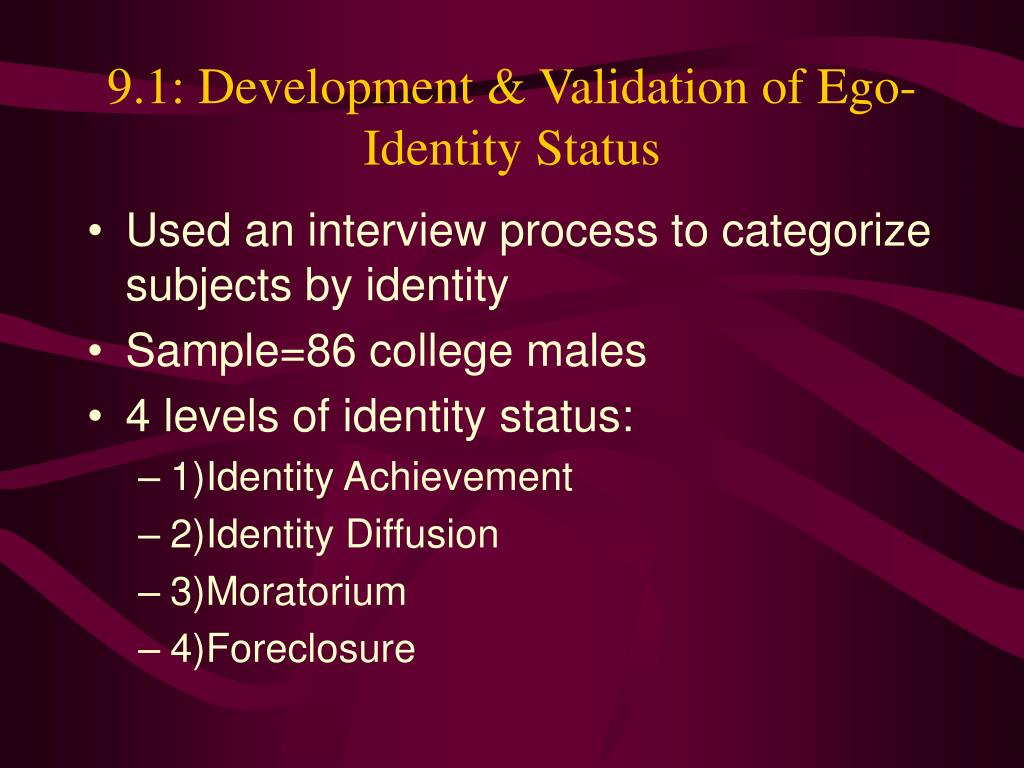 9.1: Development & Validation of Ego-Identity Status

• Used an interview process to categorize subjects by identity
• Sample=86 college males
• 4 levels of identity status:
– 1)Identity Achievement
– 2)Identity Diffusion
– 3)Moratorium
– 4)Foreclosure